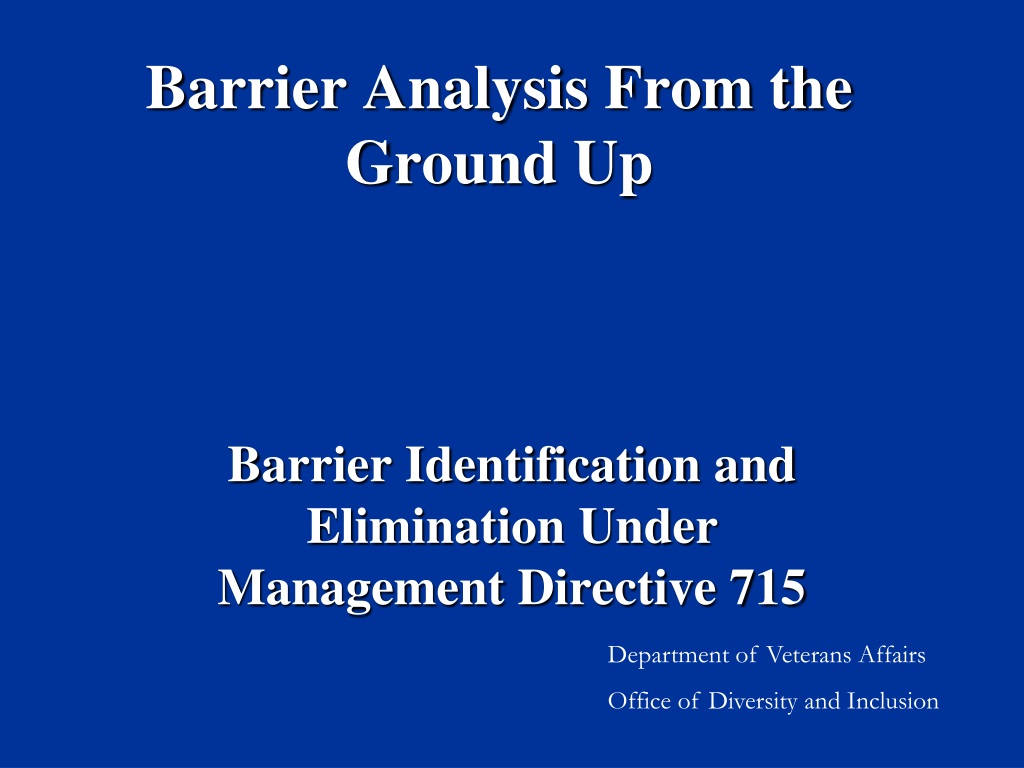 Barrier Analysis From the Ground Up

Barrier Identification and Elimination Under Management Directive 715

Department of Veterans Affairs

Office of Diversity and Inclusion